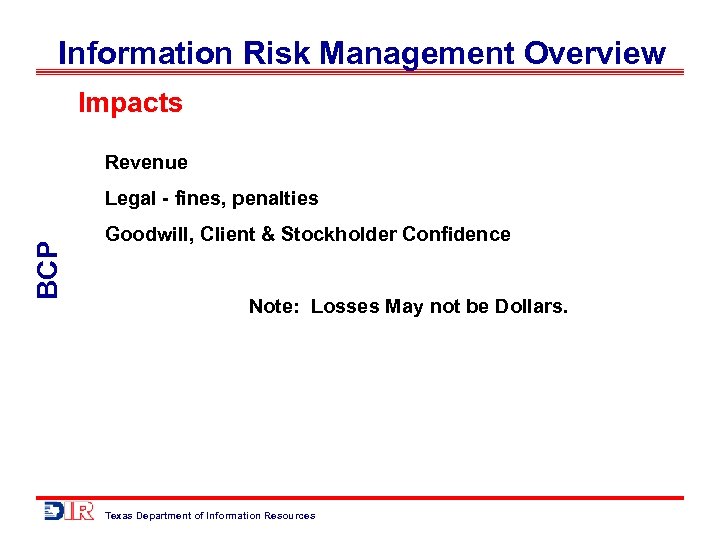 Information Risk Management Overview

Impacts

BCP

Revenue

Legal - fines, penalties

Goodwill, Client & Stockholder Confidence

Note: Losses May not be Dollars.

DIR Texas Department of Information Resources